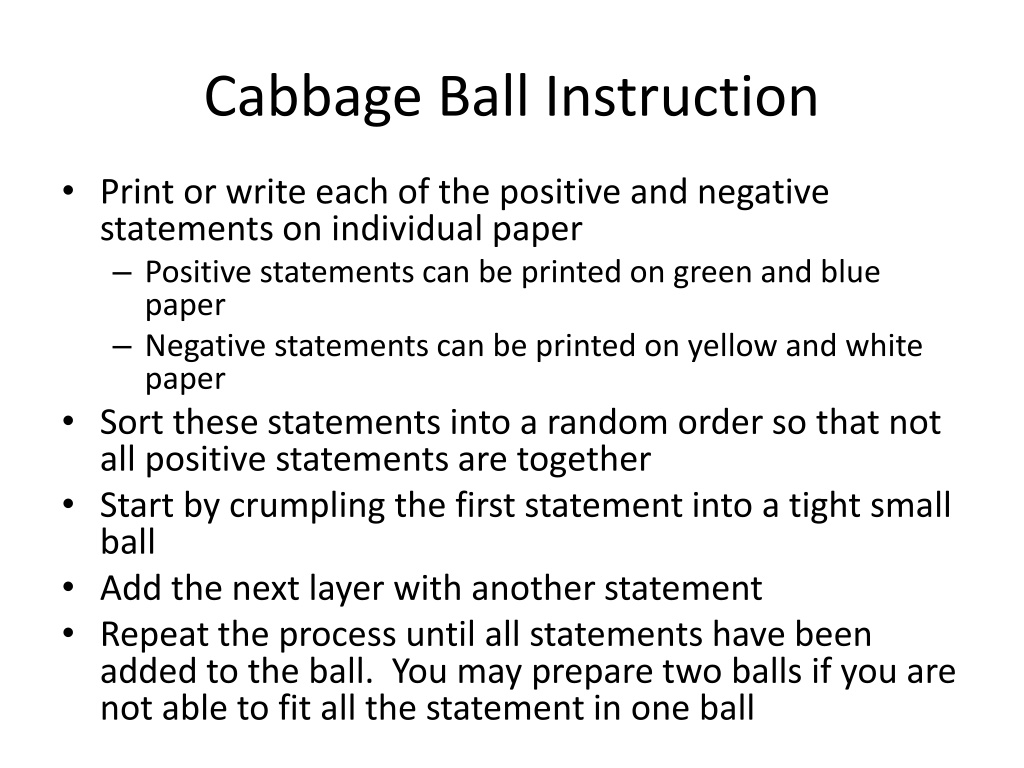 Cabbage Ball Instruction

• Print or write each of the positive and negative statements on individual paper
  – Positive statements can be printed on green and blue paper
  – Negative statements can be printed on yellow and white paper
• Sort these statements into a random order so that not all positive statements are together
• Start by crumpling the first statement into a tight small ball
• Add the next layer with another statement
• Repeat the process until all statements have been added to the ball.  You may prepare two balls if you are not able to fit all the statement in one ball